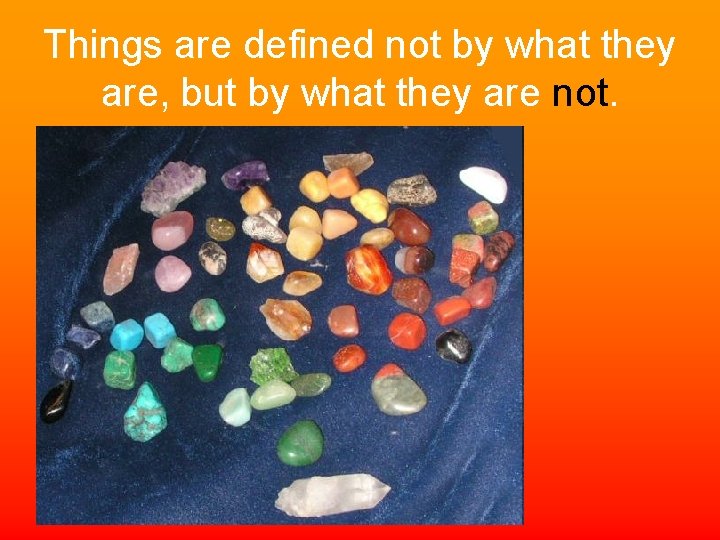 Things are defined not by what they are, but by what they are not.